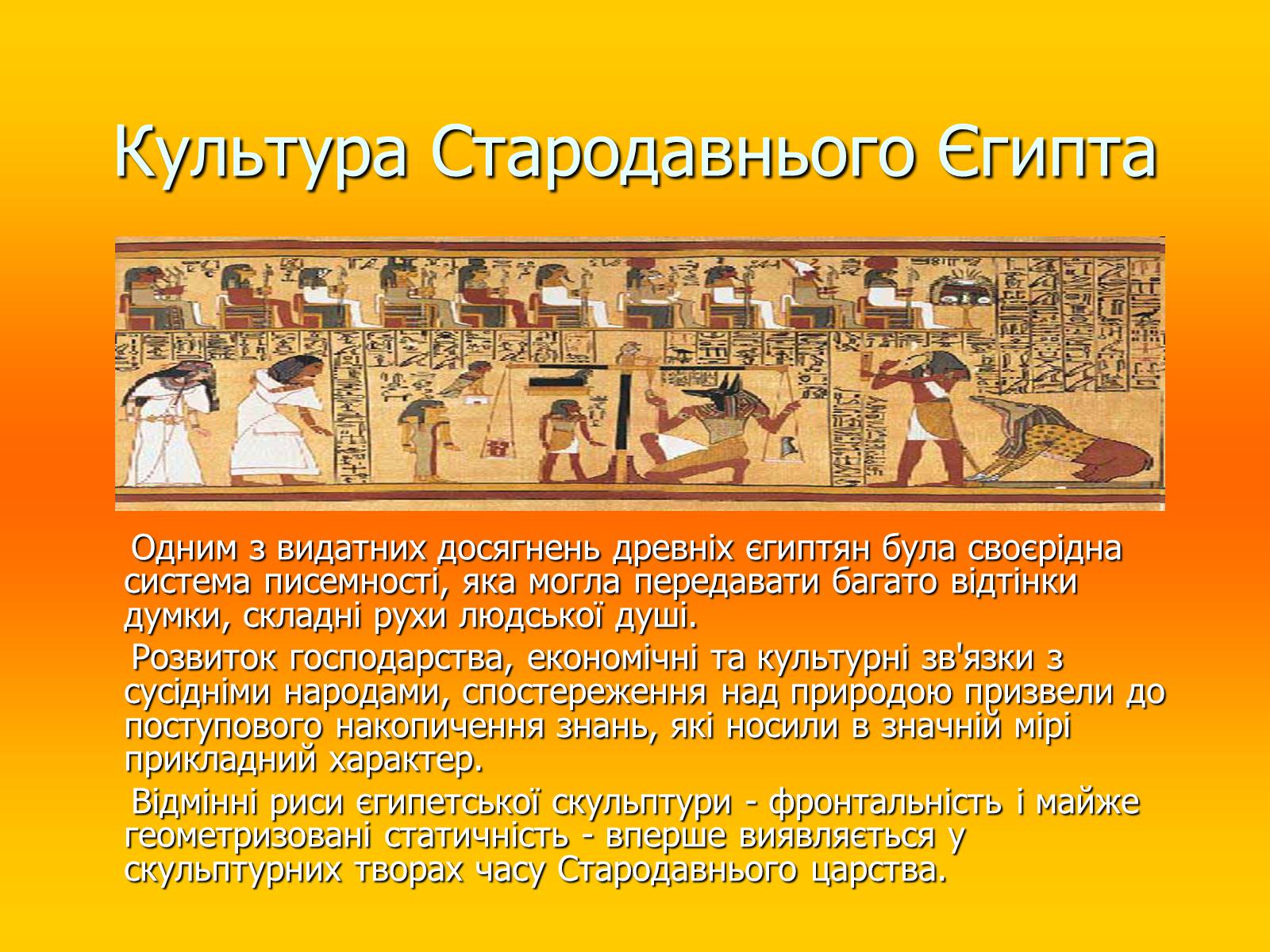 Культура Стародавнього Єгипта

Одним з видатних досягнень древніх єгиптян була своєрідна система писемності, яка могла передавати багато відтінки думки, складні рухи людської душі.

Розвиток господарства, економічні та культурні зв'язки з сусідніми народами, спостереження над природою призвели до поступового накопичення знань, які носили в значній мірі прикладний характер.

Відмінні риси єгипетської скульптури - фронтальність і майже геометризовані статичність - вперше виявляється у скульптурних творах часу Стародавнього царства.